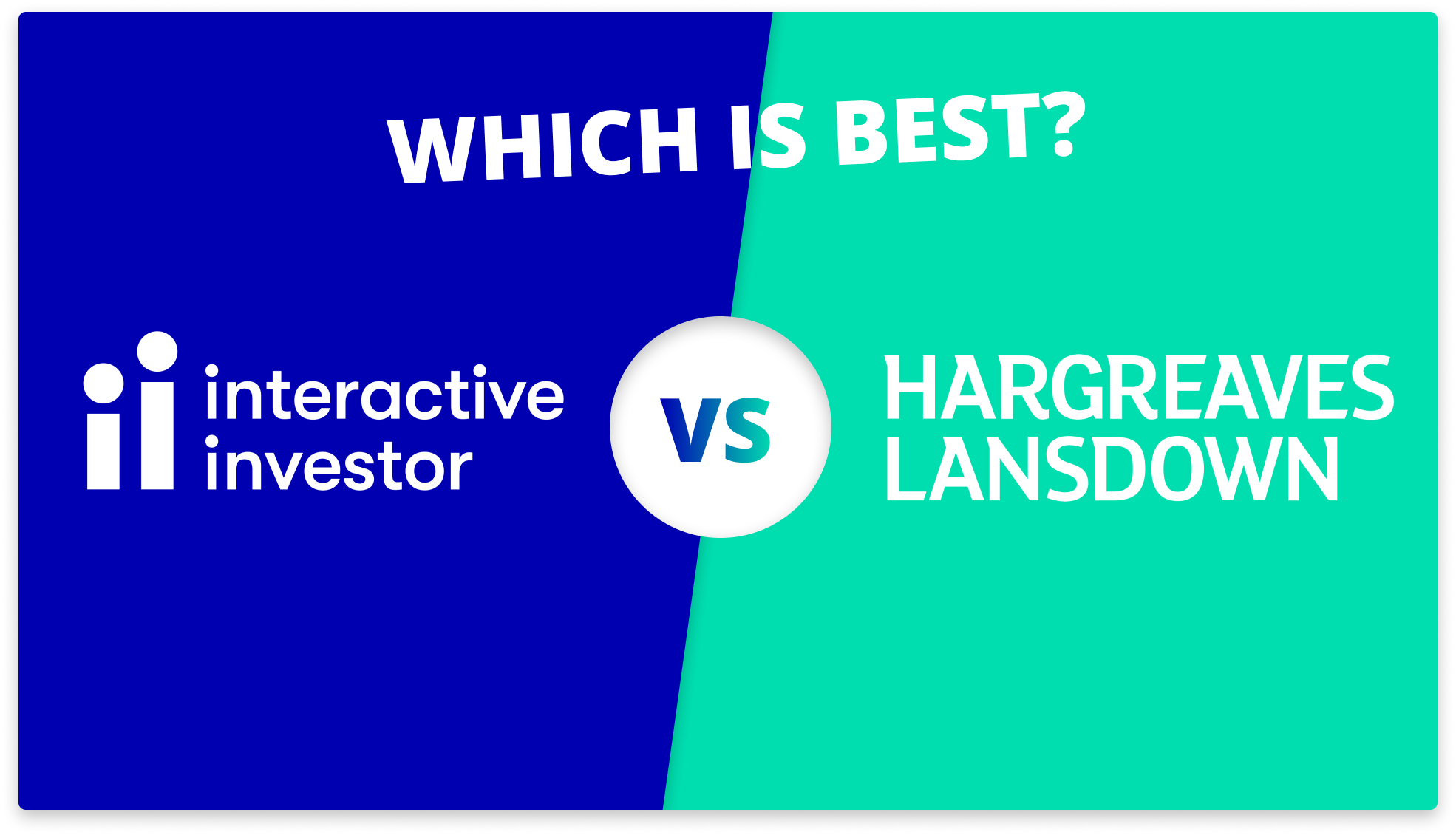 WHICH IS BEST?

ii interactive investor

VS

HARGREAVES LANSDOWN